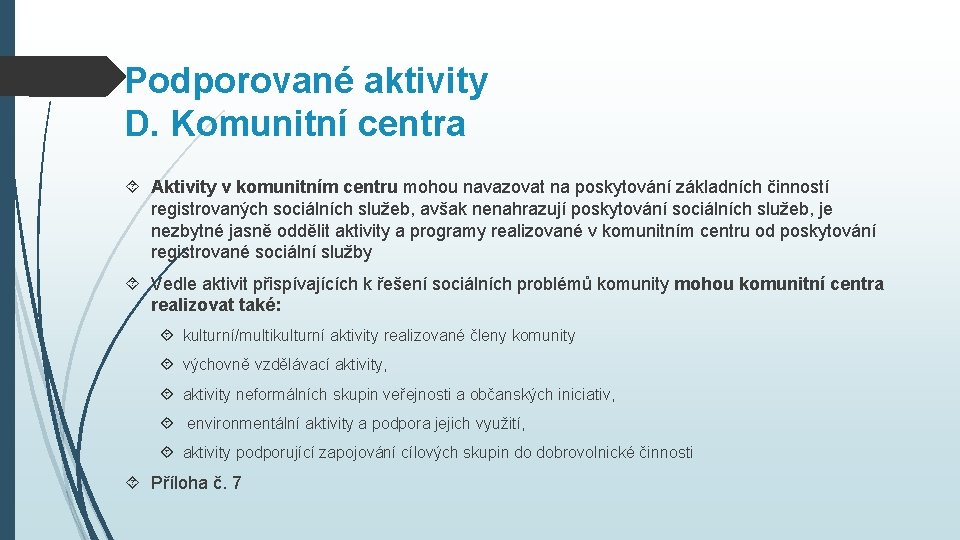 Podporované aktivity
D. Komunitní centra

Aktivity v komunitním centru mohou navazovat na poskytování základních činností registrovaných sociálních služeb, avšak nenahrazují poskytování sociálních služeb, je nezbytné jasně oddělit aktivity a programy realizované v komunitním centru od poskytování registrované sociální služby

Vedle aktivit přispívajících k řešení sociálních problémů komunity mohou komunitní centra realizovat také:

kulturní/multikulturní aktivity realizované členy komunity

výchovně vzdělávací aktivity,

aktivity neformálních skupin veřejnosti a občanských iniciativ,

environmentální aktivity a podpora jejich využití,

aktivity podporující zapojování cílových skupin do dobrovolnické činnosti

Příloha č. 7